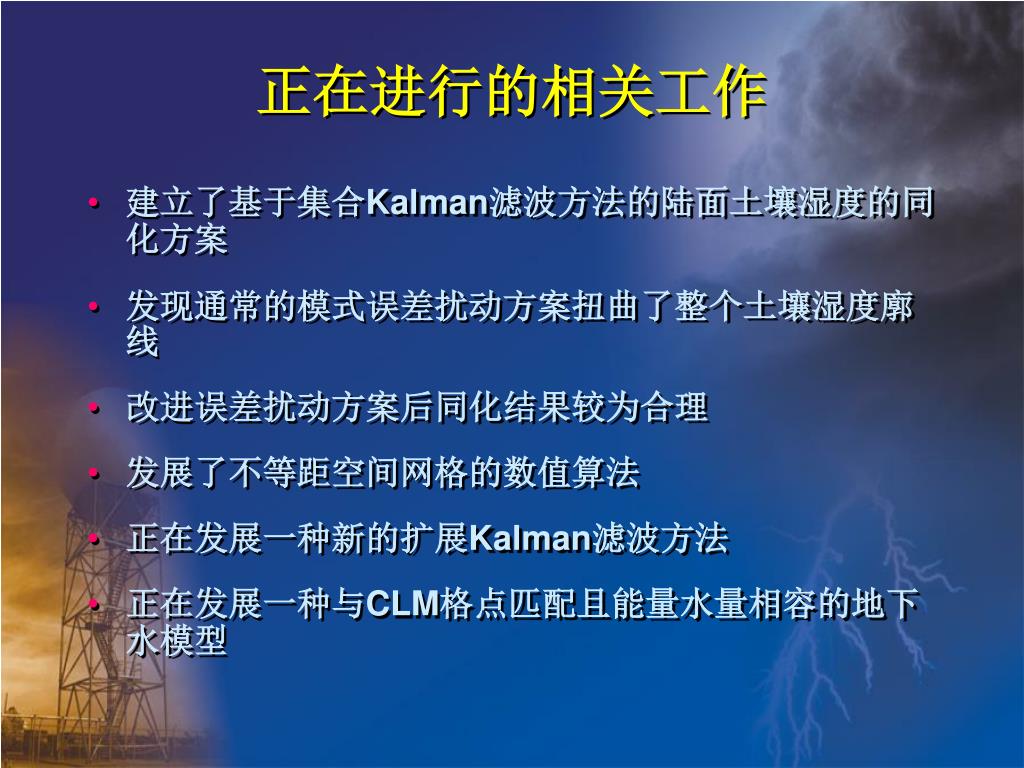 正在进行的相关工作

• 建立了基于集合Kalman滤波方法的陆面土壤湿度的同化方案

• 发现通常的模式误差扰动方案扭曲了整个土壤湿度廓线

• 改进误差扰动方案后同化结果较为合理

• 发展了不等距空间网格的数值算法

• 正在发展一种新的扩展Kalman滤波方法

• 正在发展一种与CLM格点匹配且能量水量相容的地下水模型